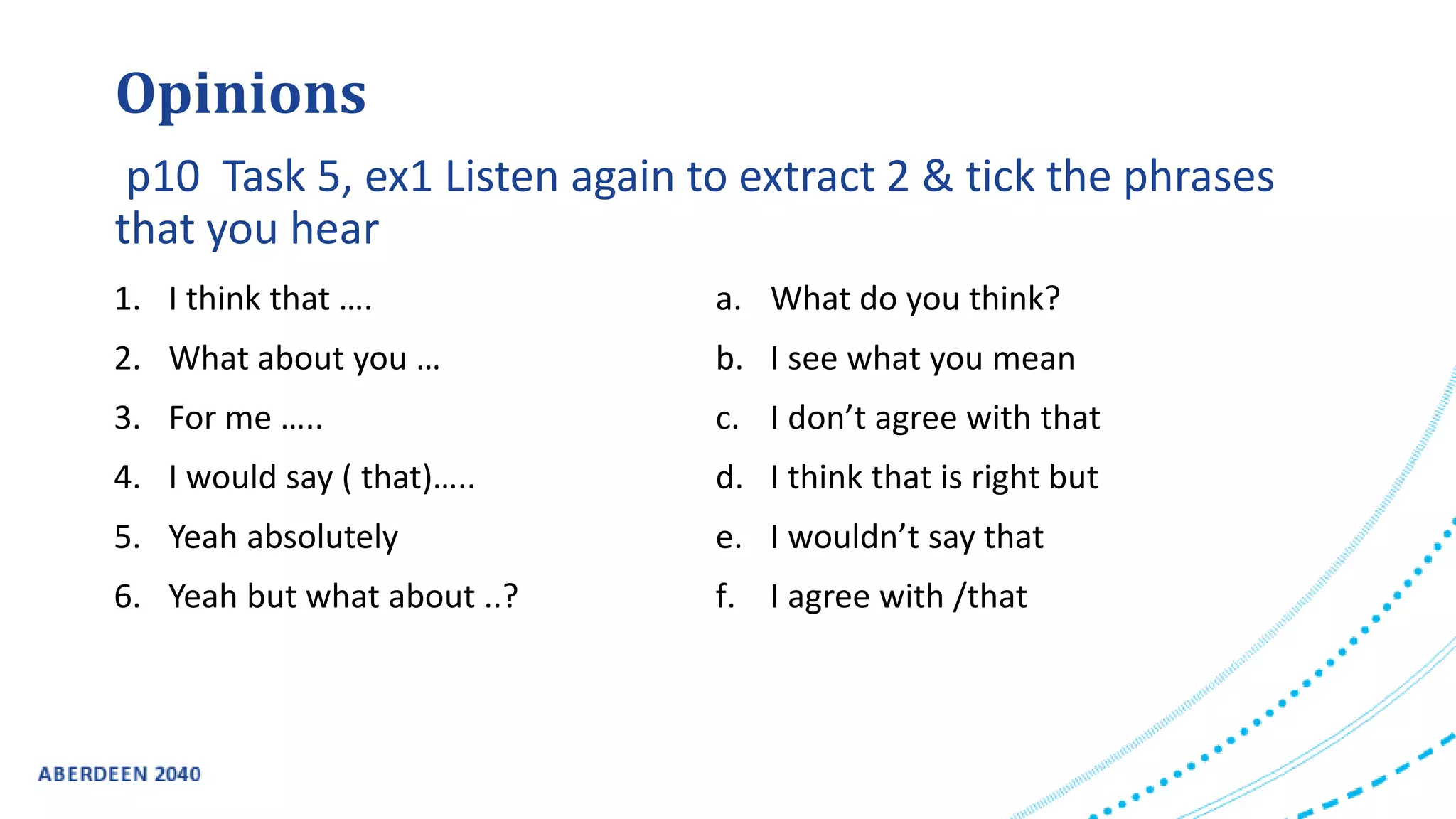 Opinions

p10 Task 5, ex1 Listen again to extract 2 & tick the phrases that you hear

1. I think that ….
2. What about you …
3. For me …..
4. I would say ( that)…..
5. Yeah absolutely
6. Yeah but what about ..?

a. What do you think?
b. I see what you mean
c. I don’t agree with that
d. I think that is right but
e. I wouldn’t say that
f. I agree with /that

ABERDEEN 2040